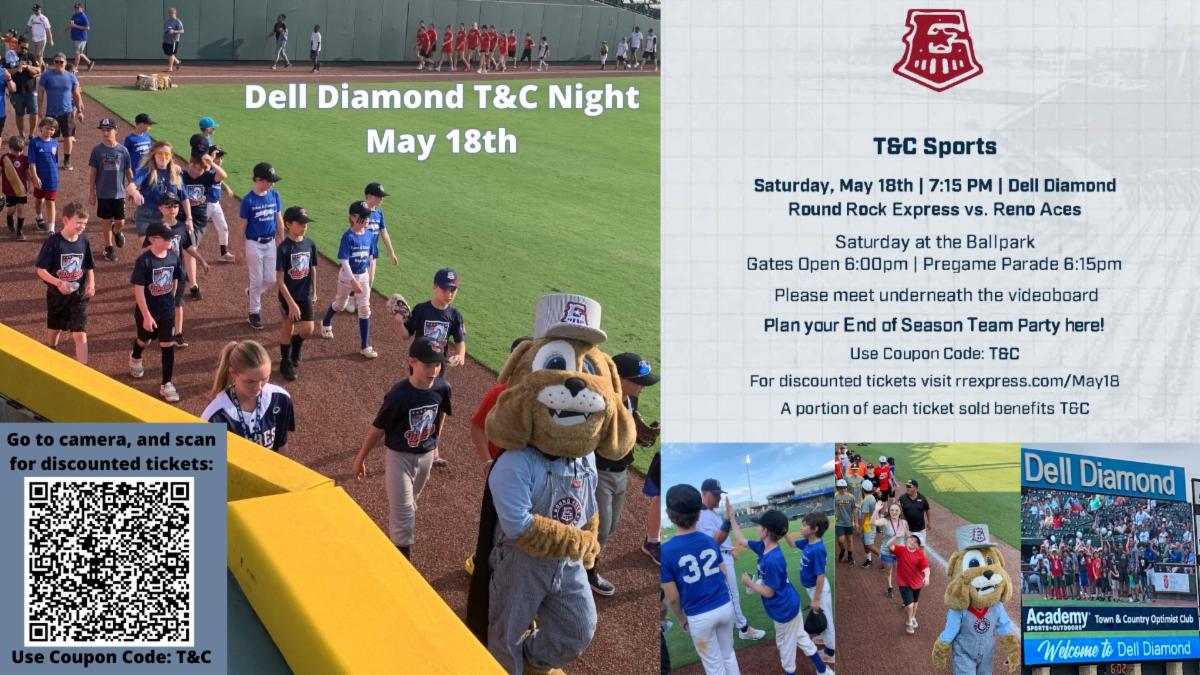 Dell Diamond T&C Night
May 18th

Go to camera, and scan for discounted tickets:

Use Coupon Code: T&C

T&C Sports

Saturday, May 18th | 7:15 PM | Dell Diamond
Round Rock Express vs. Reno Aces

Saturday at the Ballpark
Gates Open 6:00pm | Pregame Parade 6:15pm

Please meet underneath the videoboard

Plan your End of Season Team Party here!

Use Coupon Code: T&C

For discounted tickets visit rrexpress.com/May18

A portion of each ticket sold benefits T&C

32

Dell Diamond

Academy SPORTS+OUTDOORS Town & Country Optimist Club

Welcome to Dell Diamond